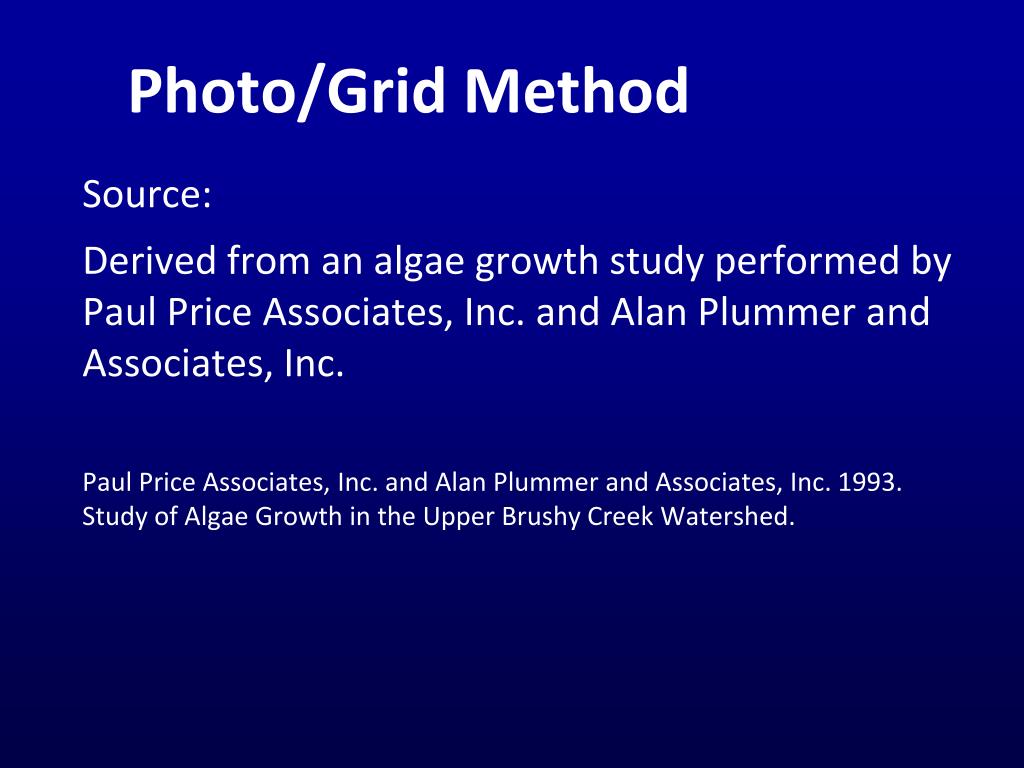 Photo/Grid Method

Source:

Derived from an algae growth study performed by Paul Price Associates, Inc. and Alan Plummer and Associates, Inc.

Paul Price Associates, Inc. and Alan Plummer and Associates, Inc. 1993. Study of Algae Growth in the Upper Brushy Creek Watershed.